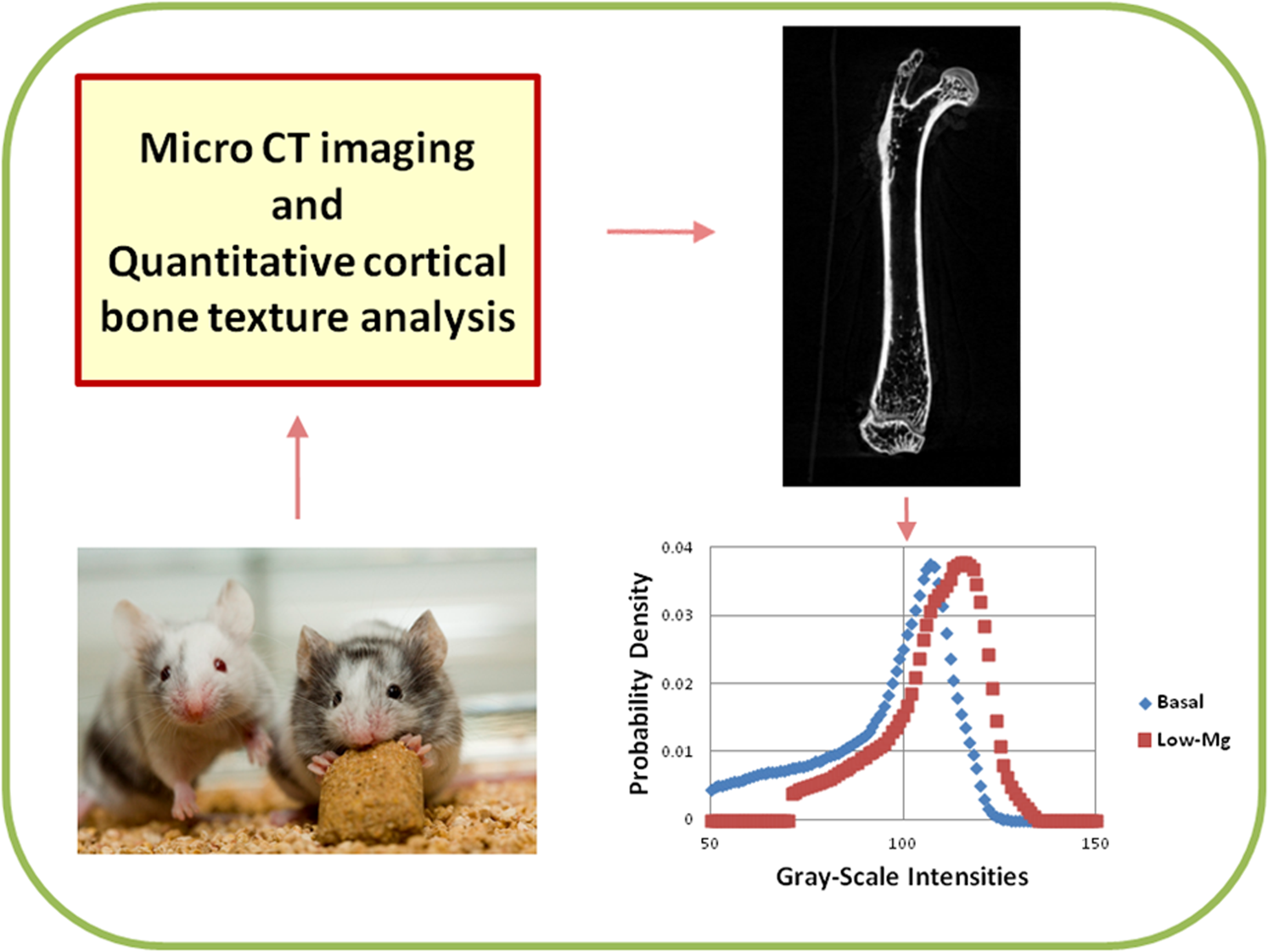 Micro CT imaging
and
Quantitative cortical bone texture analysis

Probability Density

0.04
0.03
0.02
0.01
0

50
100
150

Gray-Scale Intensities

Basal
Low-Mg